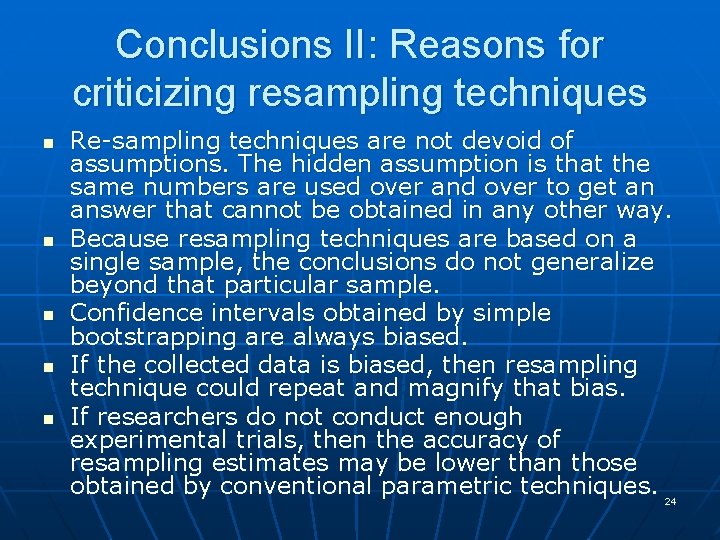 Conclusions II: Reasons for criticizing resampling techniques

- Re-sampling techniques are not devoid of assumptions. The hidden assumption is that the same numbers are used over and over to get an answer that cannot be obtained in any other way.
- Because resampling techniques are based on a single sample, the conclusions do not generalize beyond that particular sample.
- Confidence intervals obtained by simple bootstrapping are always biased.
- If the collected data is biased, then resampling technique could repeat and magnify that bias.
- If researchers do not conduct enough experimental trials, then the accuracy of resampling estimates may be lower than those obtained by conventional parametric techniques.

24